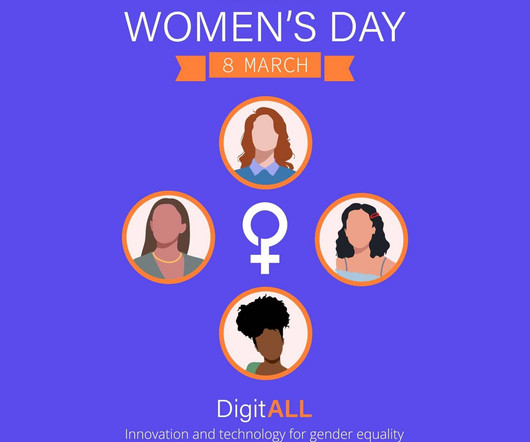 WOMEN'S DAY

8 MARCH

DigitALL

Innovation and technology for gender equality